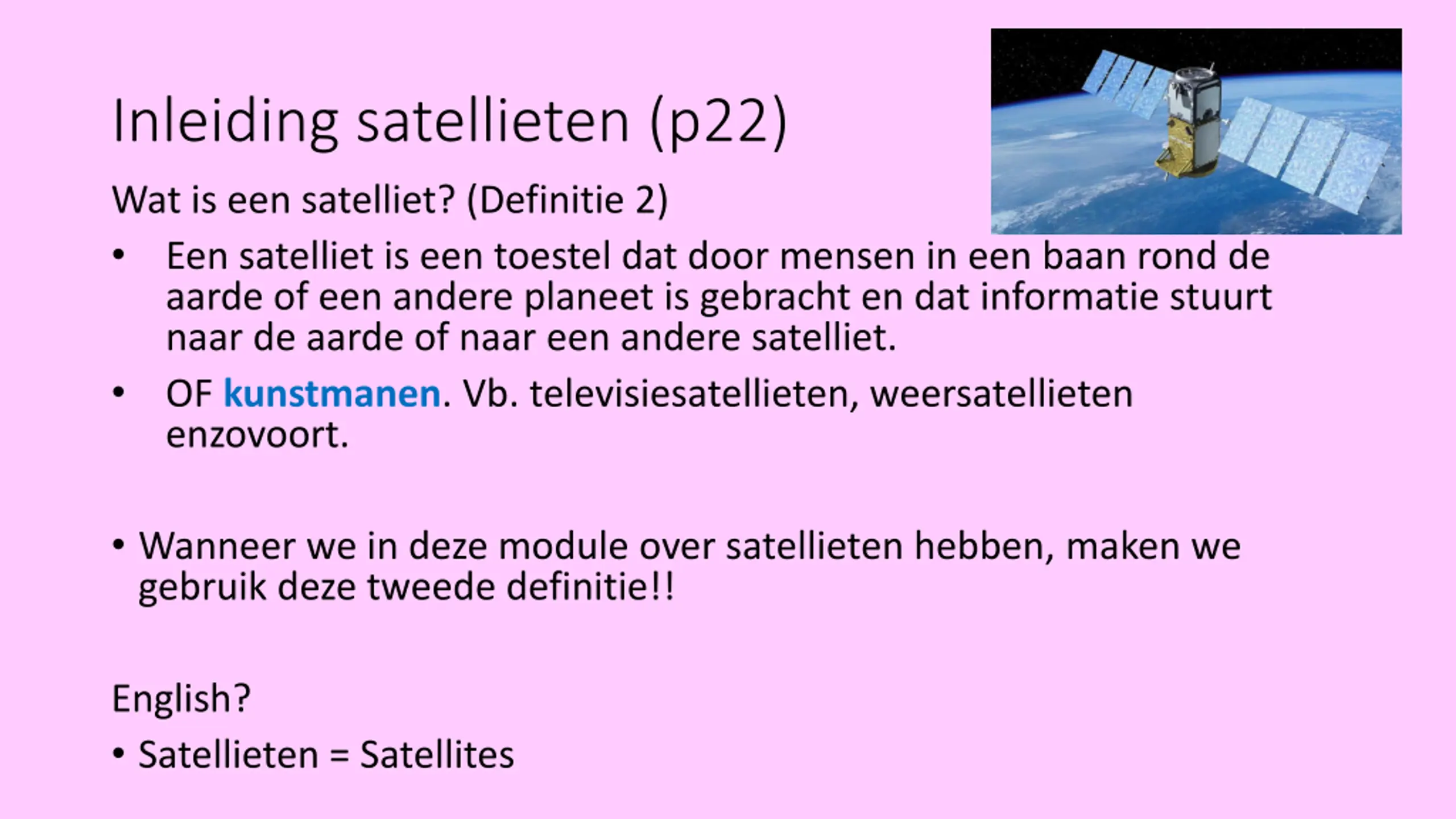 Inleiding satellieten (p22)

Wat is een satelliet? (Definitie 2)

• Een satelliet is een toestel dat door mensen in een baan rond de aarde of een andere planeet is gebracht en dat informatie stuurt naar de aarde of naar een andere satelliet.

• OF kunstmanen. Vb. televisiesatellieten, weersatellieten enzovoort.

• Wanneer we in deze module over satellieten hebben, maken we gebruik deze tweede definitie!!

English?

• Satellieten = Satellites